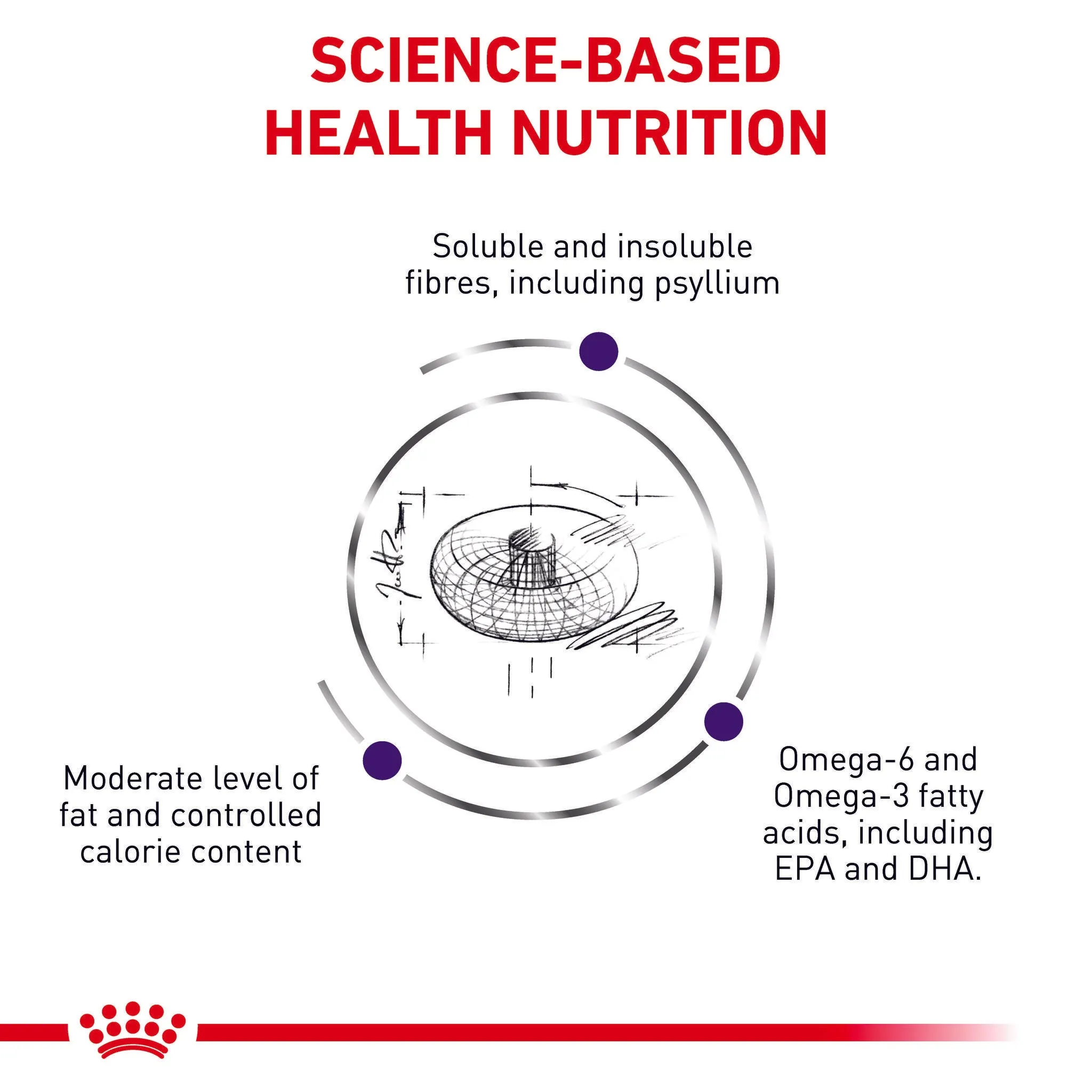 SCIENCE-BASED HEALTH NUTRITION

Soluble and insoluble fibres, including psyllium

Moderate level of fat and controlled calorie content

Omega-6 and Omega-3 fatty acids, including EPA and DHA.